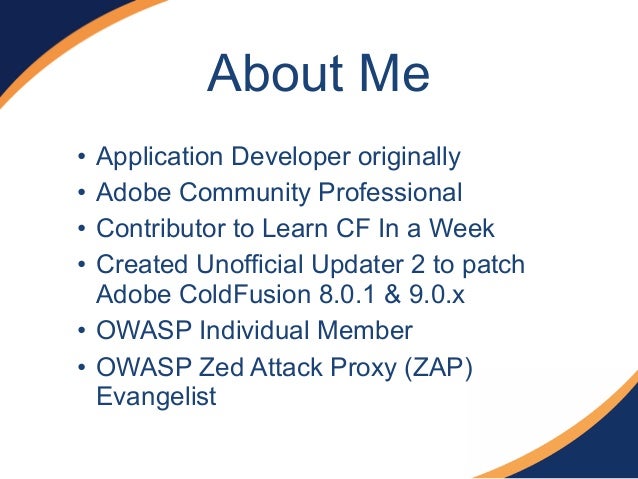 About Me

• Application Developer originally
• Adobe Community Professional
• Contributor to Learn CF In a Week
• Created Unofficial Updater 2 to patch Adobe ColdFusion 8.0.1 & 9.0.x
• OWASP Individual Member
• OWASP Zed Attack Proxy (ZAP) Evangelist